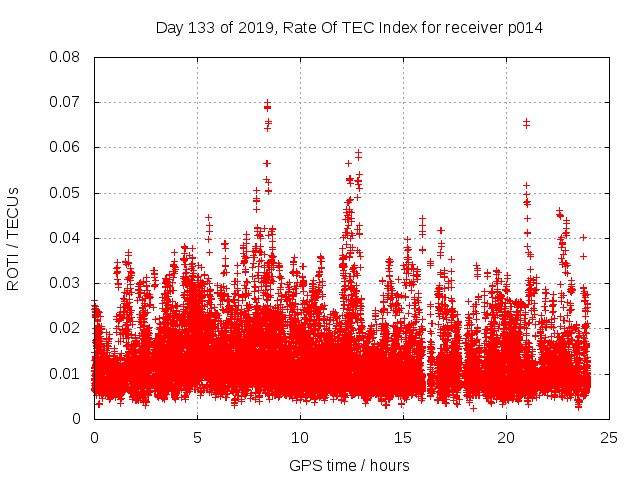 Day 133 of 2019, Rate Of TEC Index for receiver p014

ROTI / TECUs

0.08
0.07
0.06
0.05
0.04
0.03
0.02
0.01
0

0
5
10
15
20
25

GPS time / hours